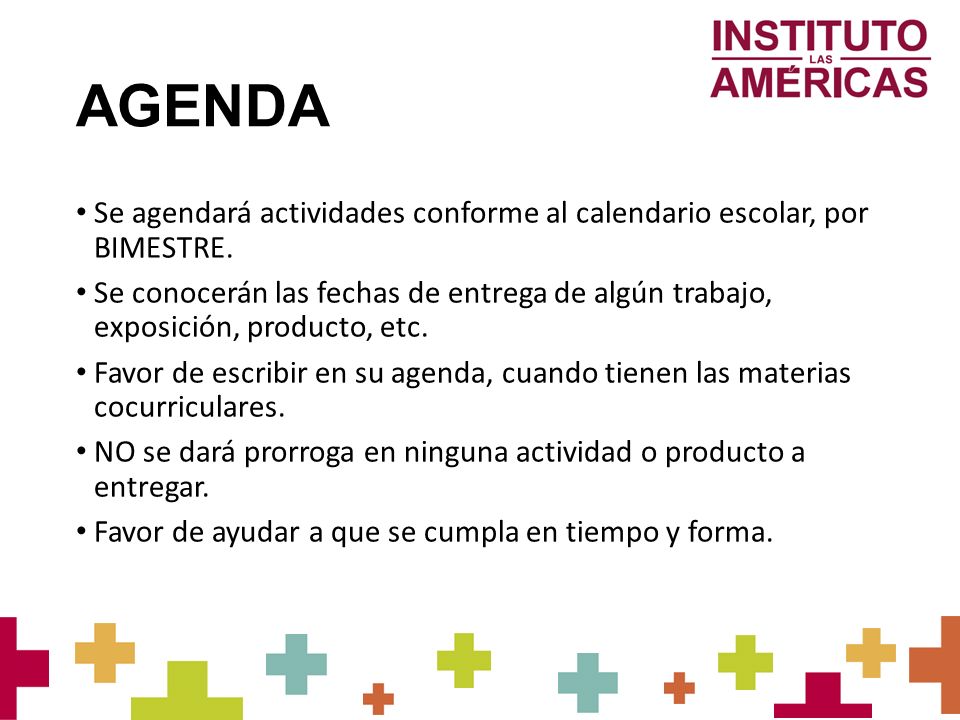 INSTITUTO
LAS
AMÉRICAS

AGENDA

• Se agendará actividades conforme al calendario escolar, por BIMESTRE.
• Se conocerán las fechas de entrega de algún trabajo, exposición, producto, etc.
• Favor de escribir en su agenda, cuando tienen las materias cocurriculares.
• NO se dará prorroga en ninguna actividad o producto a entregar.
• Favor de ayudar a que se cumpla en tiempo y forma.